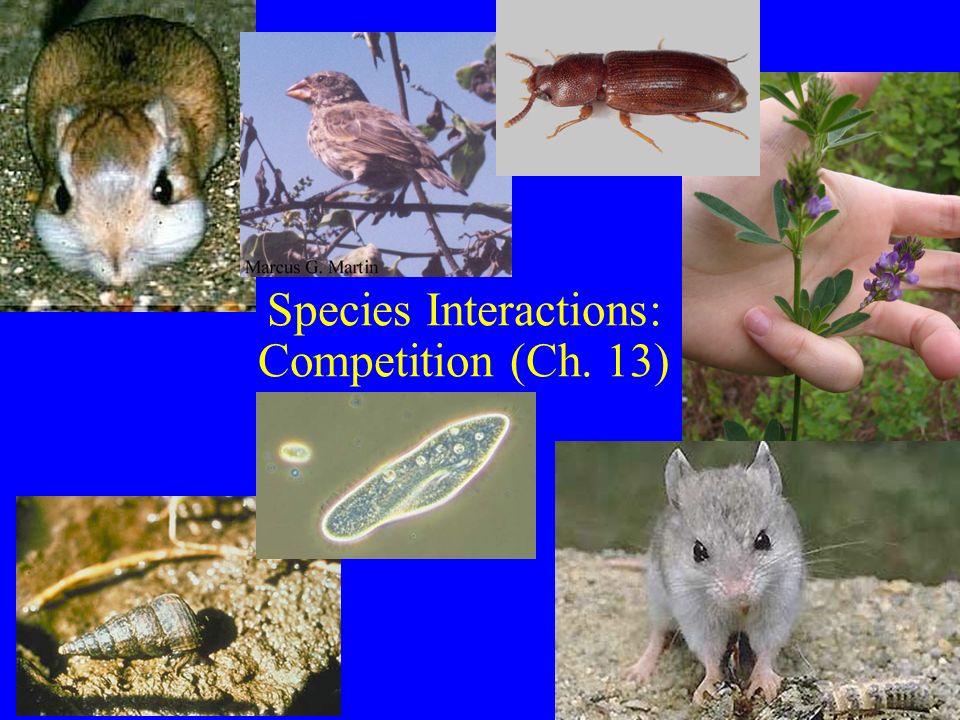 Marcus G. Martin

Species Interactions:
Competition (Ch. 13)